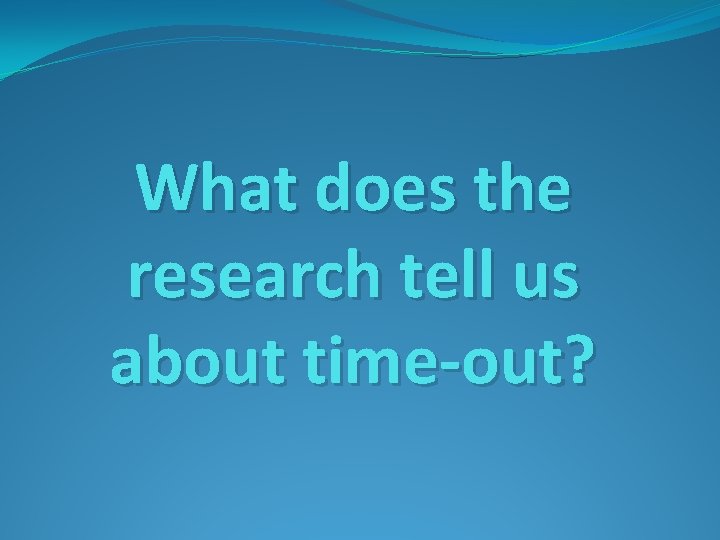 What does the research tell us about time-out?